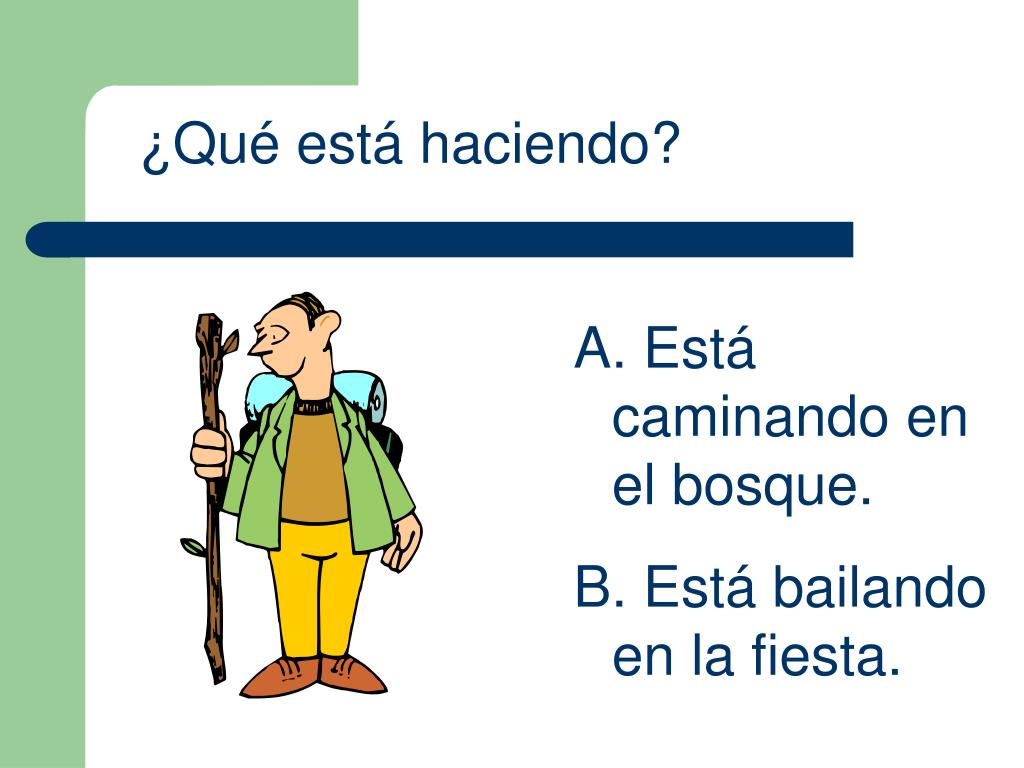 ¿Qué está haciendo?

A. Está caminando en el bosque.

B. Está bailando en la fiesta.